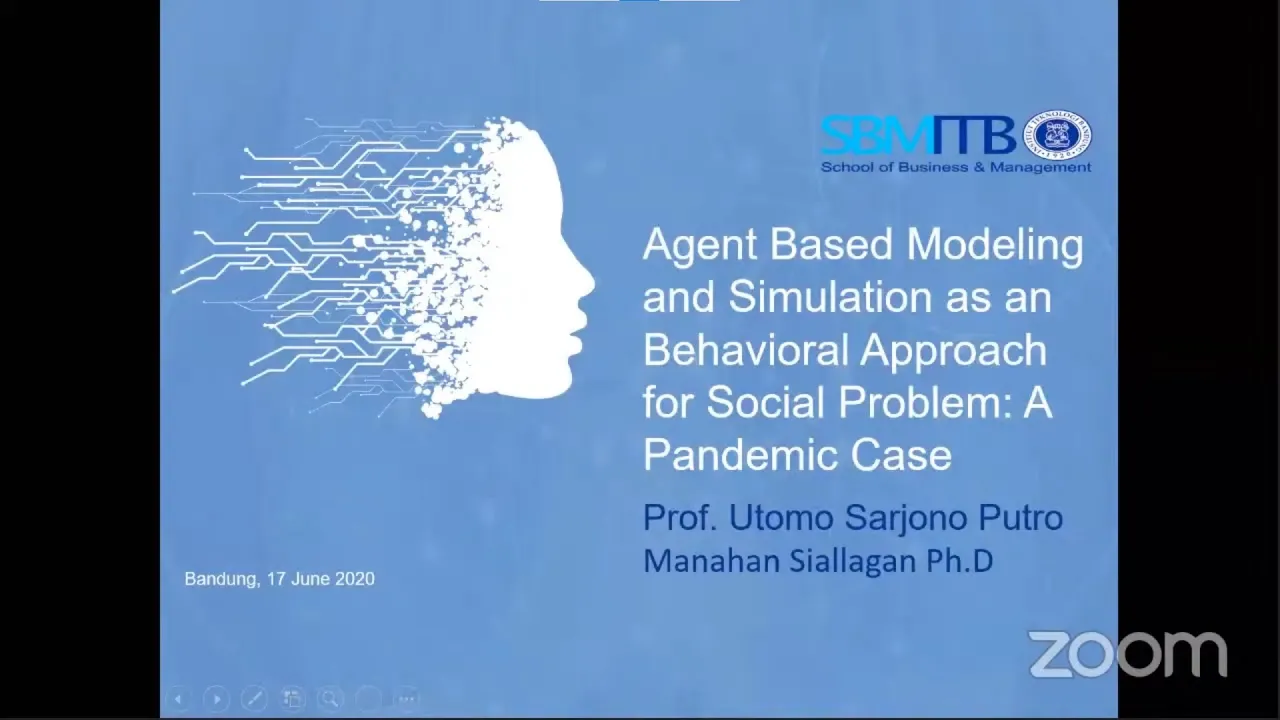 SBMITB
School of Business & Management

Agent Based Modeling and Simulation as an Behavioral Approach for Social Problem: A Pandemic Case

Prof. Utomo Sarjono Putro
Manahan Siallagan Ph.D

Bandung, 17 June 2020

zoom